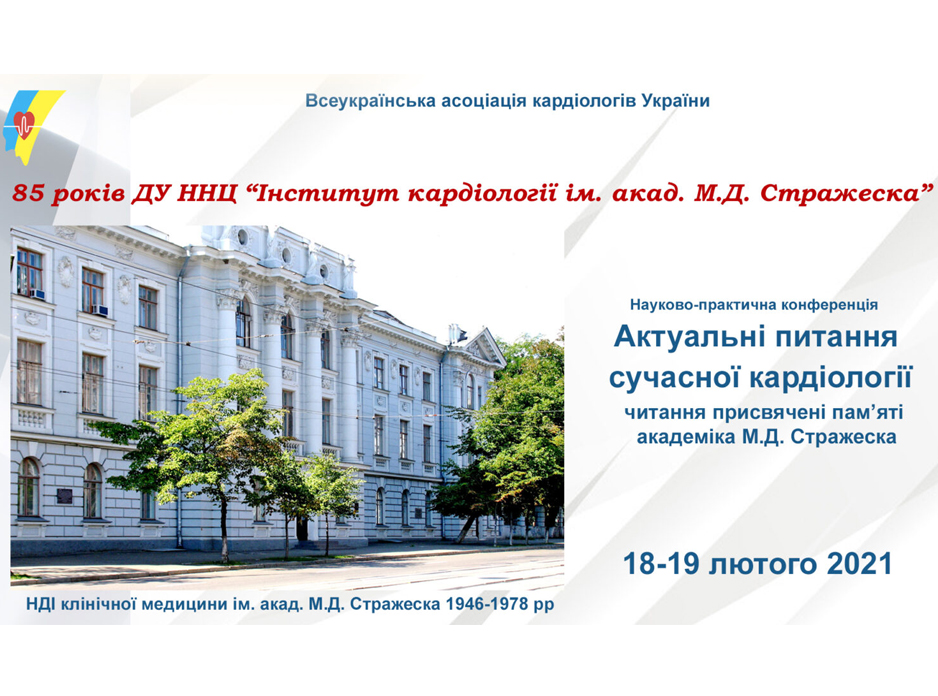 Всеукраїнська асоціація кардіологів України

85 років ДУ ННЦ “Інститут кардіології ім. акад. М.Д. Стражеска”

Науково-практична конференція

Актуальні питання сучасної кардіології

читання присвячені пам’яті академіка М.Д. Стражеска

18-19 лютого 2021

НДІ клінічної медицини ім. акад. М.Д. Стражеска 1946-1978 рр